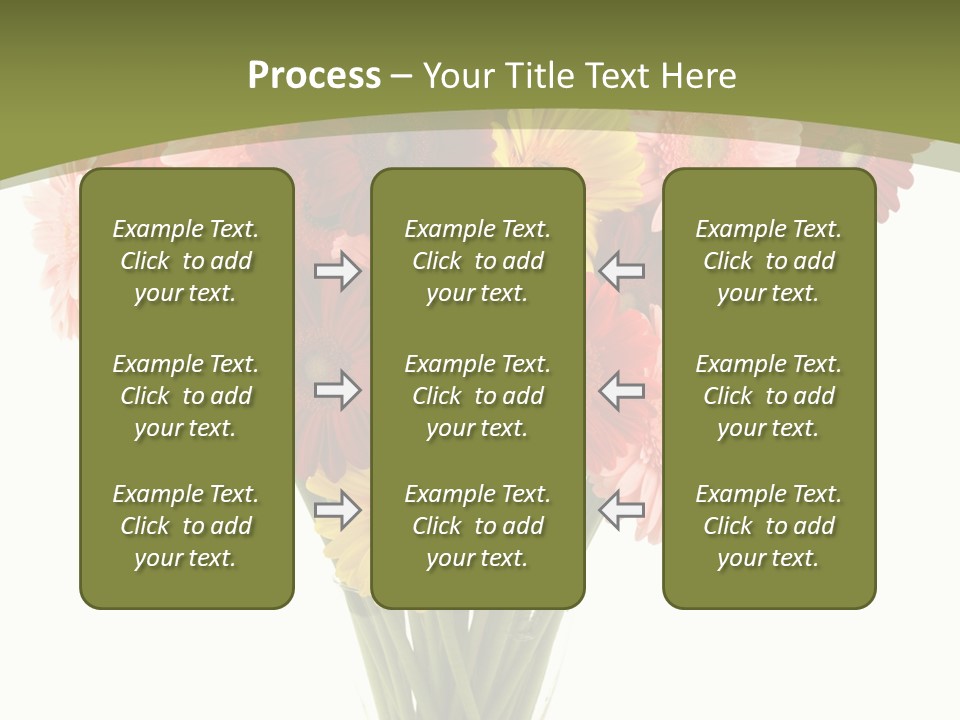 Process – Your Title Text Here

Example Text. Click to add your text.

Example Text. Click to add your text.

Example Text. Click to add your text.

Example Text. Click to add your text.

Example Text. Click to add your text.

Example Text. Click to add your text.

Example Text. Click to add your text.

Example Text. Click to add your text.

Example Text. Click to add your text.